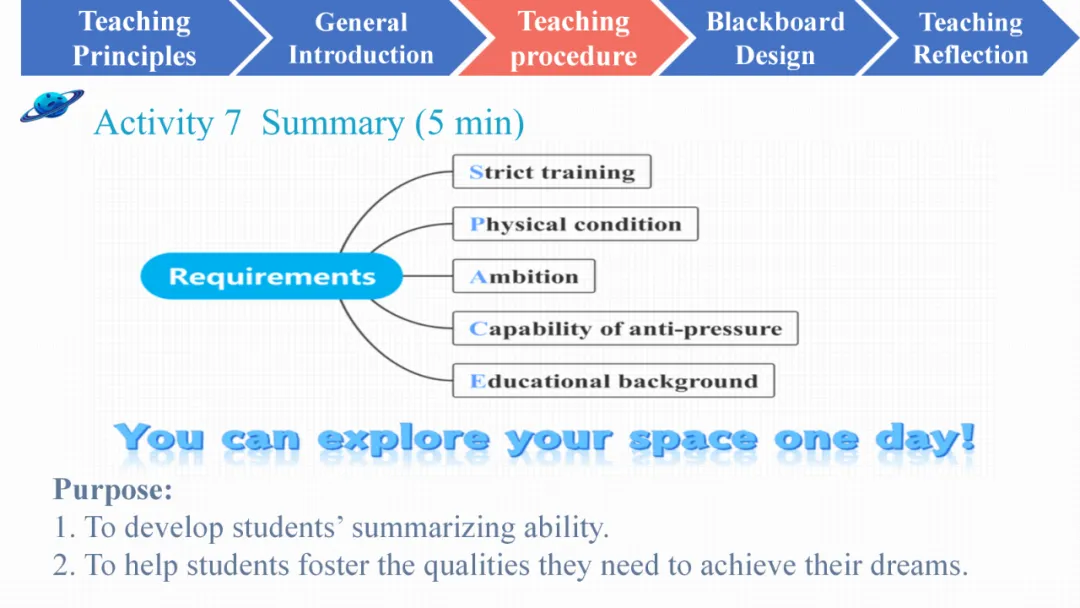 Teaching Principles

General Introduction

Teaching procedure

Blackboard Design

Teaching Reflection

Activity 7 Summary (5 min)

Requirements

Strict training

Physical condition

Ambition

Capability of anti-pressure

Educational background

You can explore your space one day!

Purpose:

1. To develop students' summarizing ability.

2. To help students foster the qualities they need to achieve their dreams.